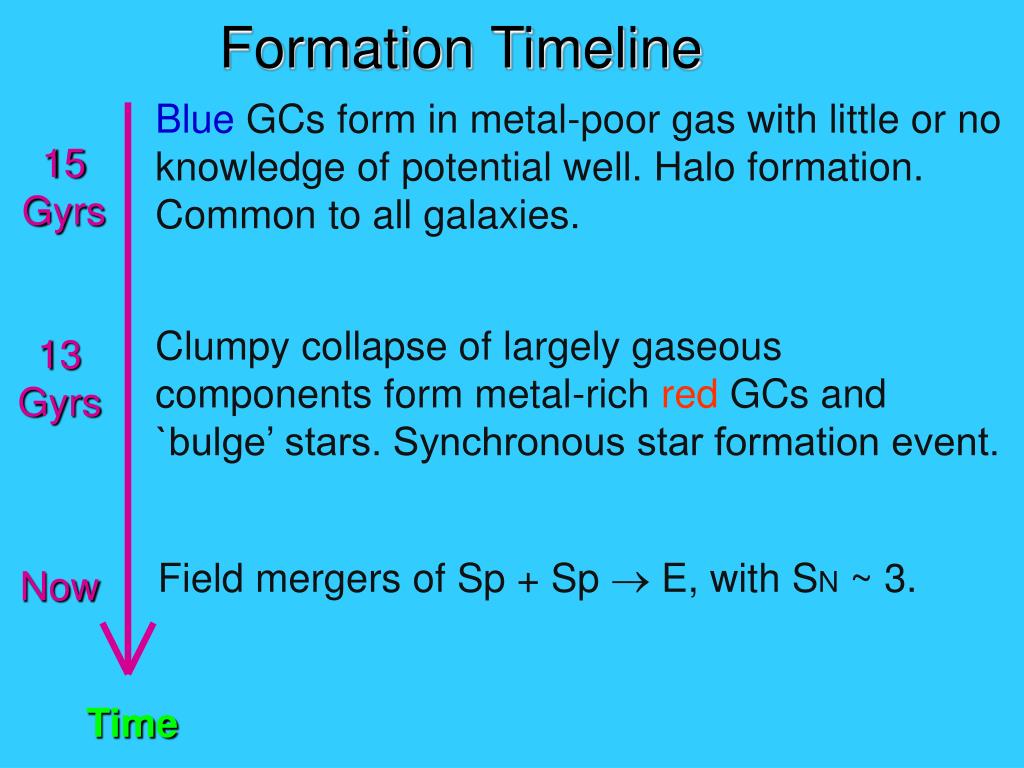 Formation Timeline

15 Gyrs

Blue GCs form in metal-poor gas with little or no knowledge of potential well. Halo formation. Common to all galaxies.

13 Gyrs

Clumpy collapse of largely gaseous components form metal-rich red GCs and `bulge’ stars. Synchronous star formation event.

Now

Field mergers of Sp + Sp $\rightarrow$ E, with $S_N$ ~ 3.

Time